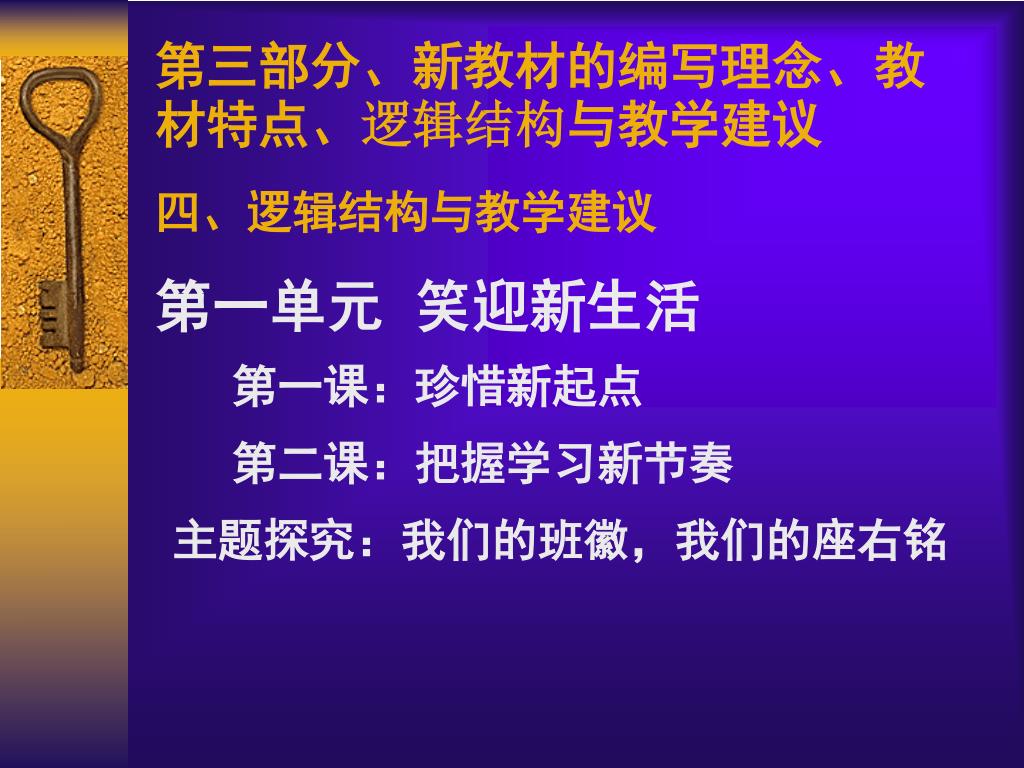 第三部分、新教材的编写理念、教材特点、逻辑结构与教学建议

四、逻辑结构与教学建议

第一单元 笑迎新生活

第一课：珍惜新起点

第二课：把握学习新节奏

主题探究：我们的班徽，我们的座右铭